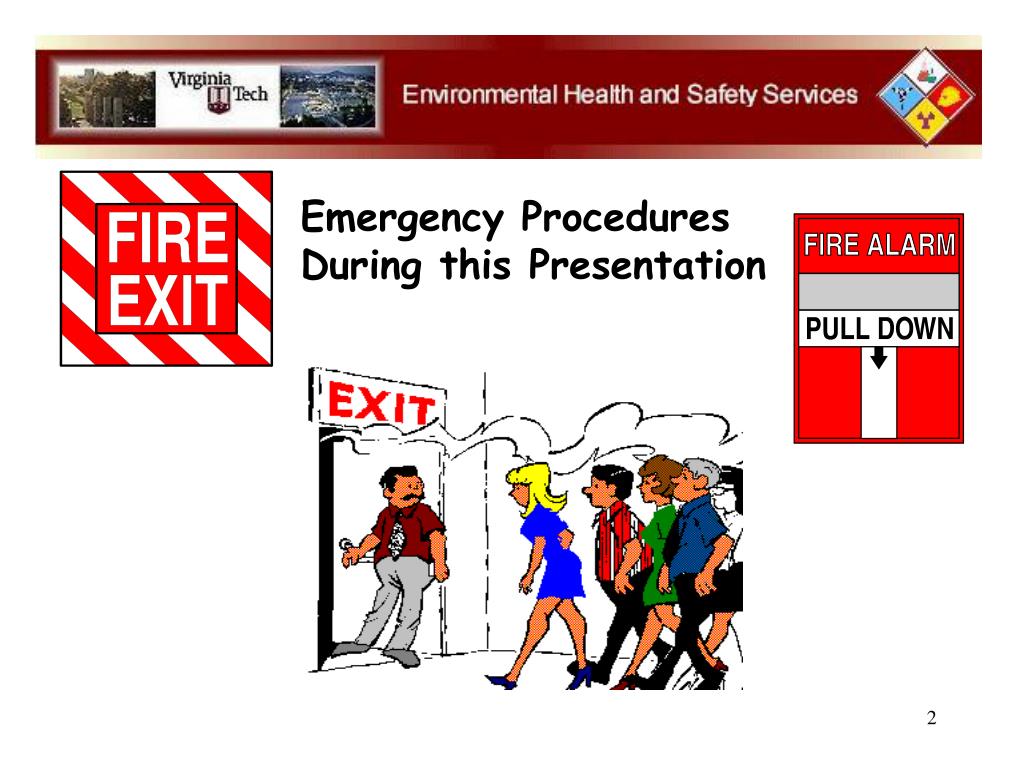 Virginia Tech

Environmental Health and Safety Services

FIRE EXIT

Emergency Procedures During this Presentation

FIRE ALARM

PULL DOWN

EXIT

2